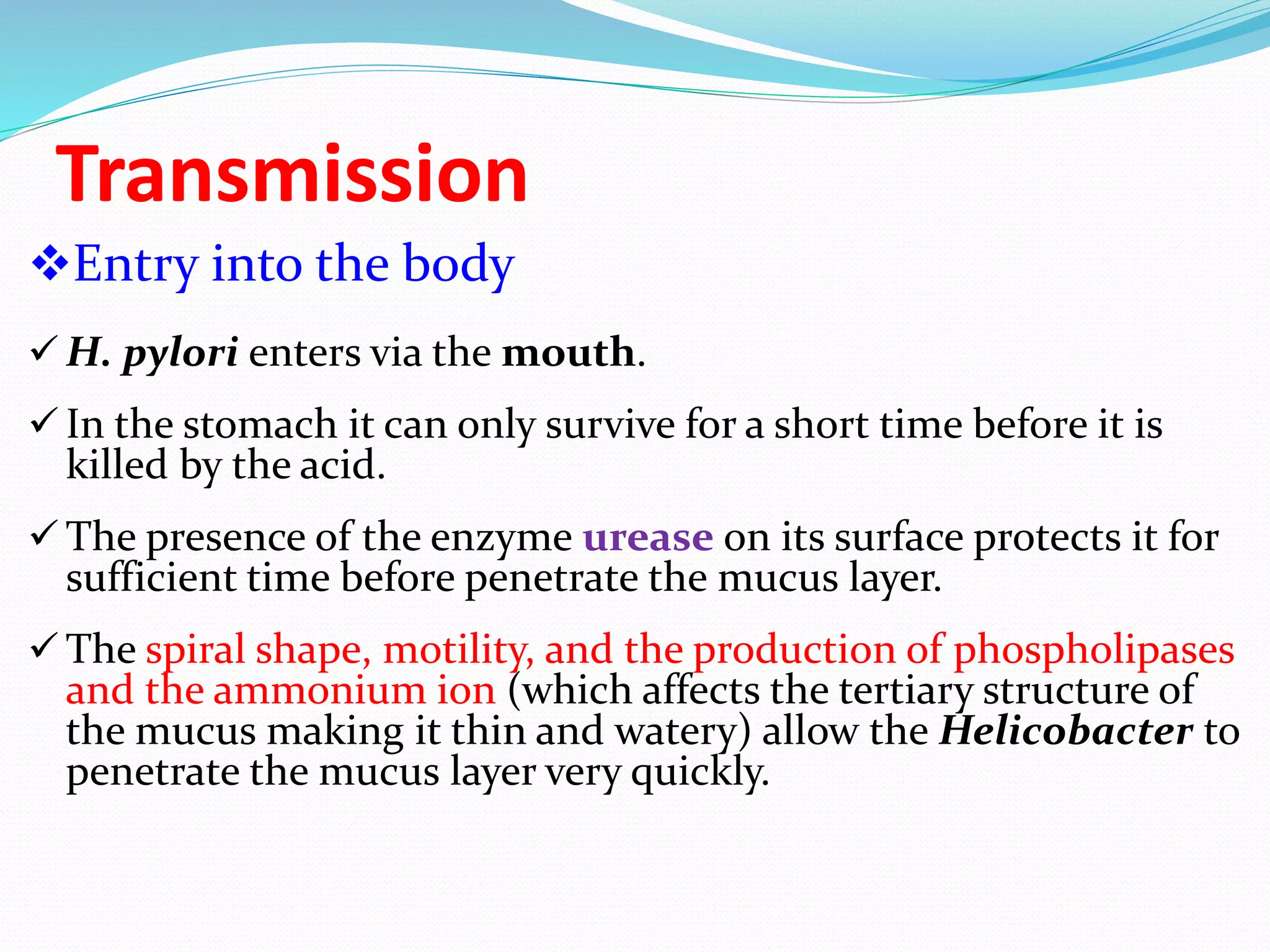 Transmission

❖Entry into the body

✓ H. pylori enters via the mouth.

✓ In the stomach it can only survive for a short time before it is killed by the acid.

✓ The presence of the enzyme urease on its surface protects it for sufficient time before penetrate the mucus layer.

✓ The spiral shape, motility, and the production of phospholipases and the ammonium ion (which affects the tertiary structure of the mucus making it thin and watery) allow the Helicobacter to penetrate the mucus layer very quickly.